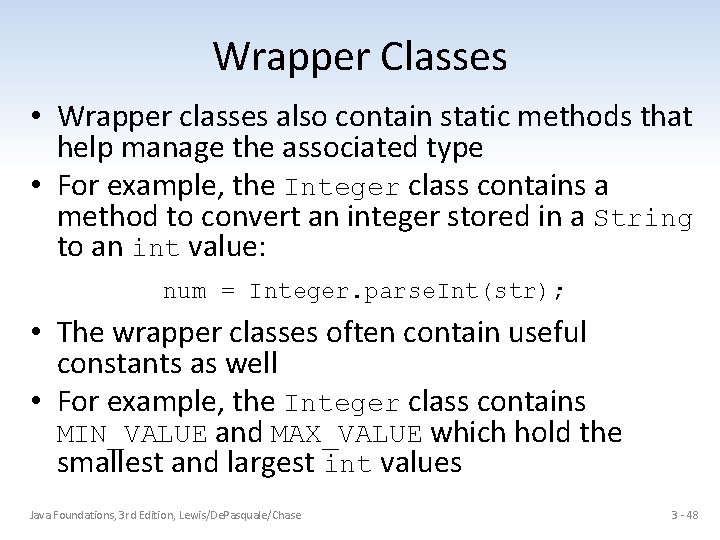 Wrapper Classes

• Wrapper classes also contain static methods that help manage the associated type

• For example, the Integer class contains a method to convert an integer stored in a String to an int value:

num = Integer.parseInt(str);

• The wrapper classes often contain useful constants as well

• For example, the Integer class contains MIN_VALUE and MAX_VALUE which hold the smallest and largest int values

Java Foundations, 3rd Edition, Lewis/DePasquale/Chase

3 - 48